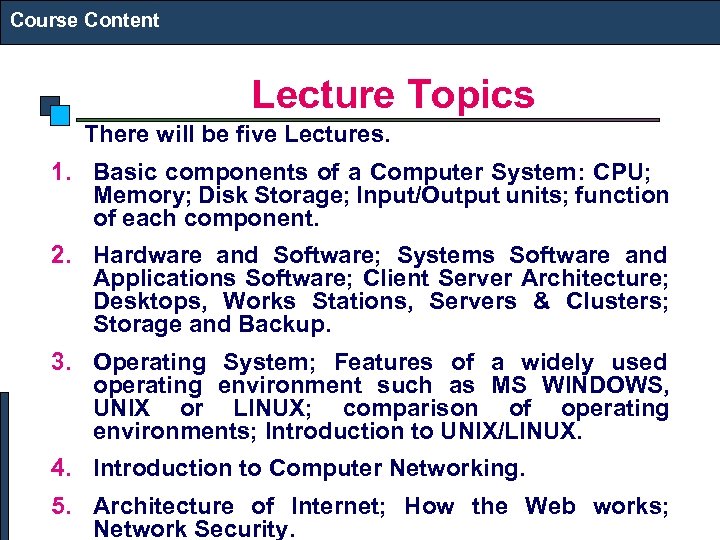 Course Content

Lecture Topics

There will be five Lectures.

1. Basic components of a Computer System: CPU; Memory; Disk Storage; Input/Output units; function of each component.

2. Hardware and Software; Systems Software and Applications Software; Client Server Architecture; Desktops, Works Stations, Servers & Clusters; Storage and Backup.

3. Operating System; Features of a widely used operating environment such as MS WINDOWS, UNIX or LINUX; comparison of operating environments; Introduction to UNIX/LINUX.

4. Introduction to Computer Networking.

5. Architecture of Internet; How the Web works; Network Security.